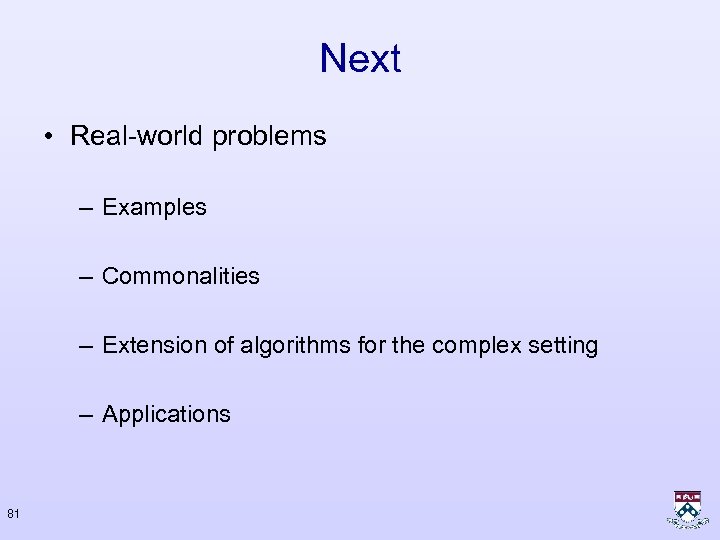 Next

• Real-world problems

– Examples

– Commonalities

– Extension of algorithms for the complex setting

– Applications

81